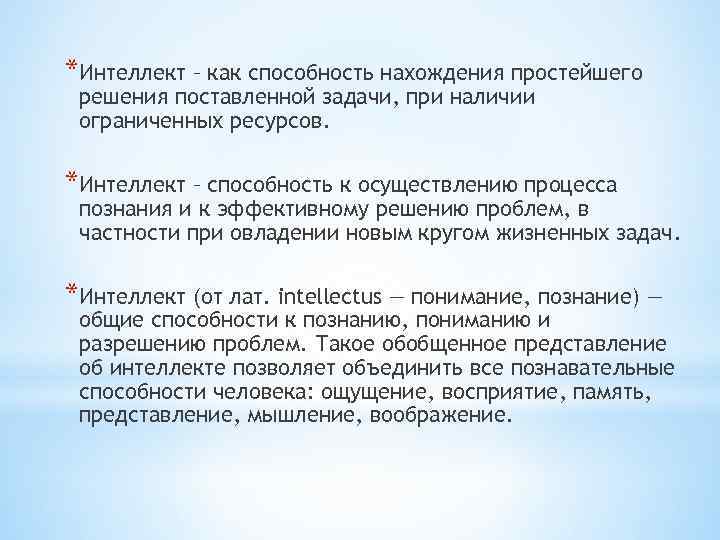 *Интеллект – как способность нахождения простейшего решения поставленной задачи, при наличии ограниченных ресурсов.

*Интеллект – способность к осуществлению процесса познания и к эффективному решению проблем, в частности при овладении новым кругом жизненных задач.

*Интеллект (от лат. intellectus — понимание, познание) — общие способности к познанию, пониманию и разрешению проблем. Такое обобщенное представление об интеллекте позволяет объединить все познавательные способности человека: ощущение, восприятие, память, представление, мышление, воображение.